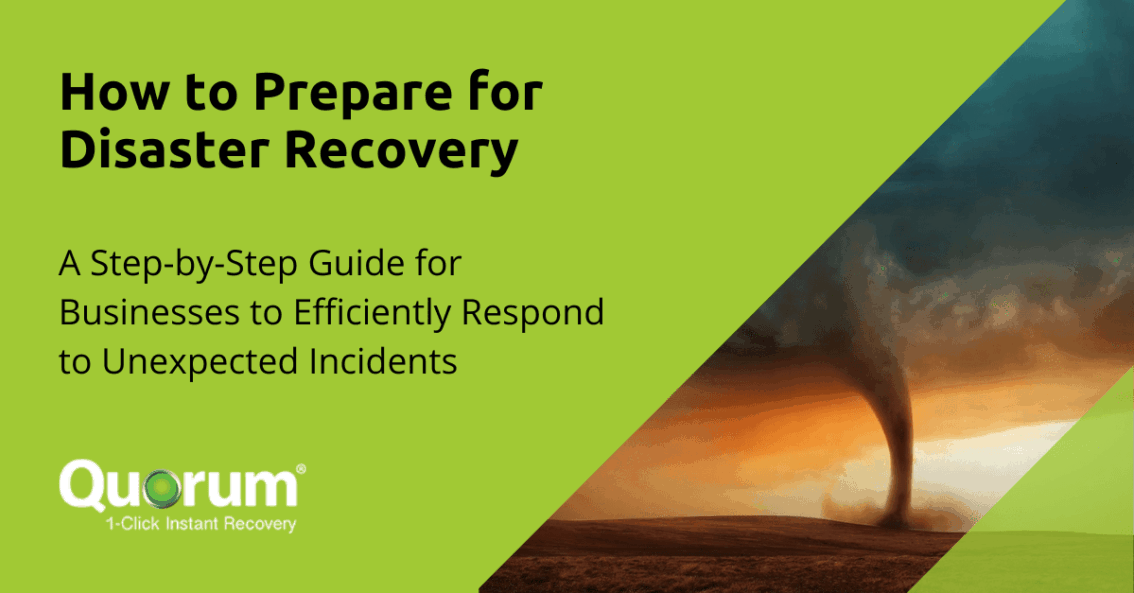 How to Prepare for Disaster Recovery

A Step-by-Step Guide for Businesses to Efficiently Respond to Unexpected Incidents

Quorum®
1-Click Instant Recovery